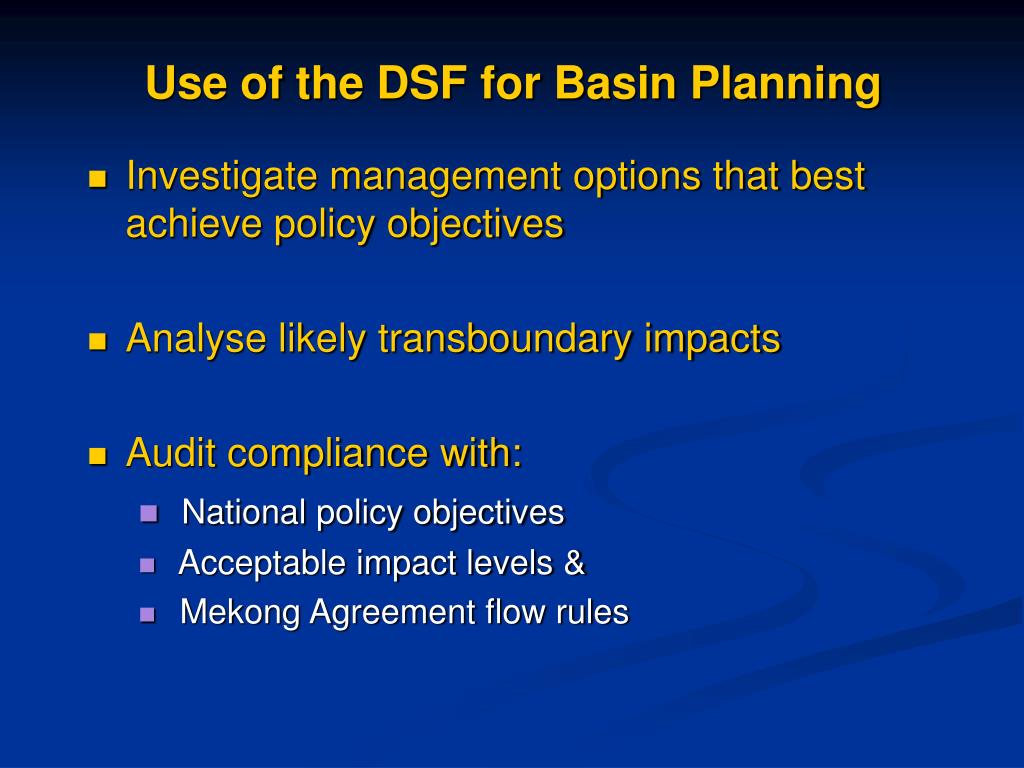 Use of the DSF for Basin Planning

- Investigate management options that best achieve policy objectives

- Analyse likely transboundary impacts

- Audit compliance with:
  - National policy objectives
  - Acceptable impact levels &
  - Mekong Agreement flow rules